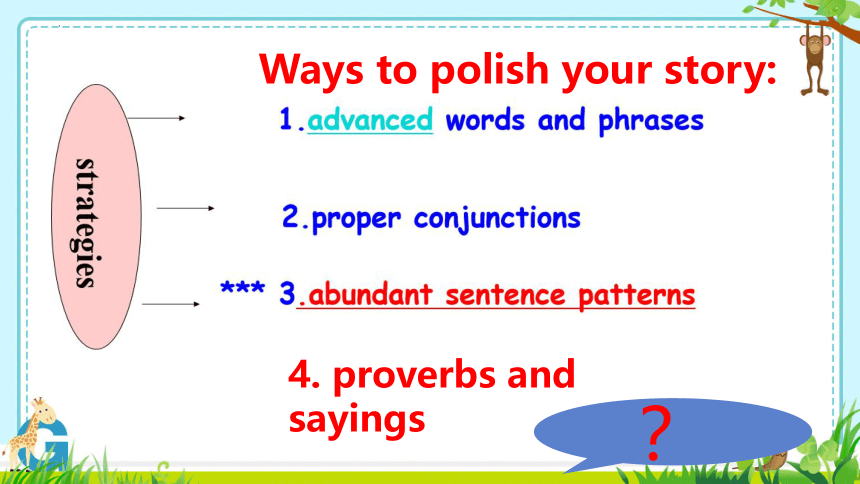 Ways to polish your story:

strategies

1.advanced words and phrases

2.proper conjunctions

*** 3.abundant sentence patterns

4. proverbs and sayings

?